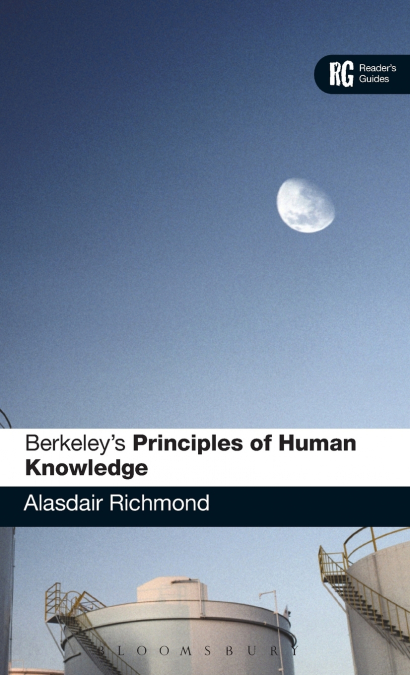 RG Reader's Guides

Berkeley's Principles of Human Knowledge

Alasdair Richmond

BLOOMSBURY